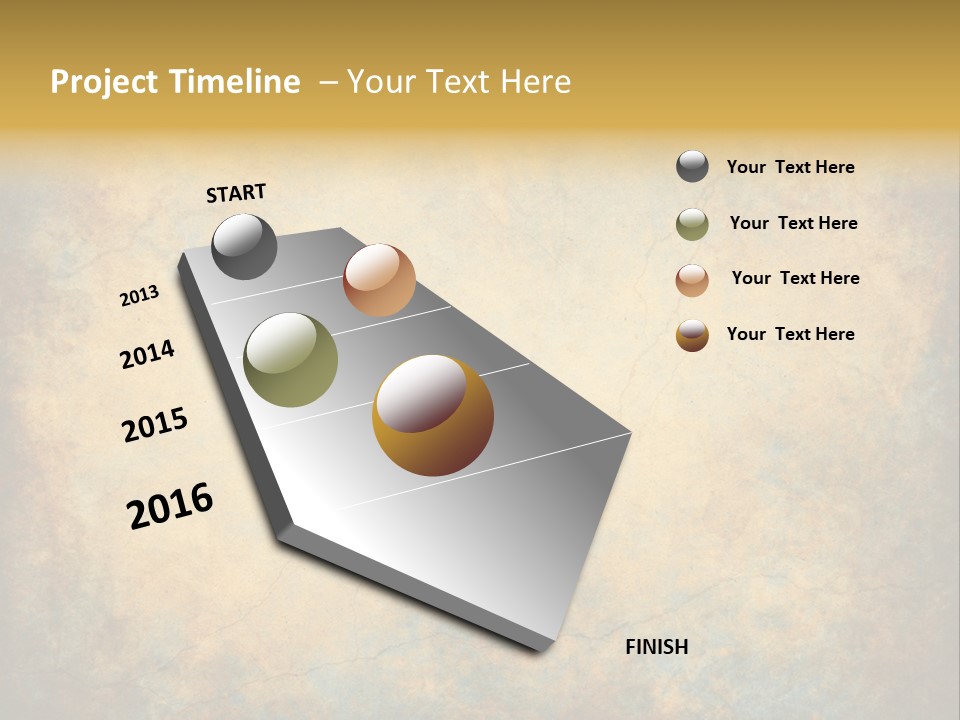 Project Timeline – Your Text Here

START

2013

2014

2015

2016

FINISH

Your Text Here

Your Text Here

Your Text Here

Your Text Here